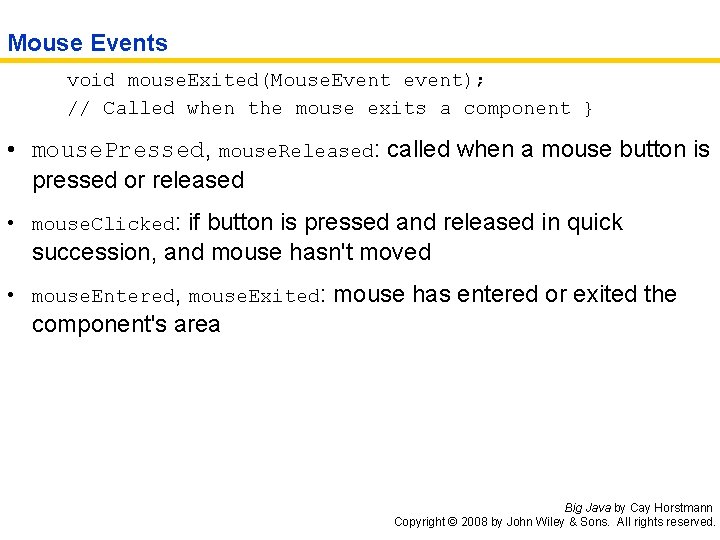 Mouse Events

void mouseExited(MouseEvent event);
// Called when the mouse exits a component }

• mousePressed, mouseReleased: called when a mouse button is pressed or released

• mouseClicked: if button is pressed and released in quick succession, and mouse hasn't moved

• mouseEntered, mouseExited: mouse has entered or exited the component's area

Big Java by Cay Horstmann
Copyright © 2008 by John Wiley & Sons. All rights reserved.